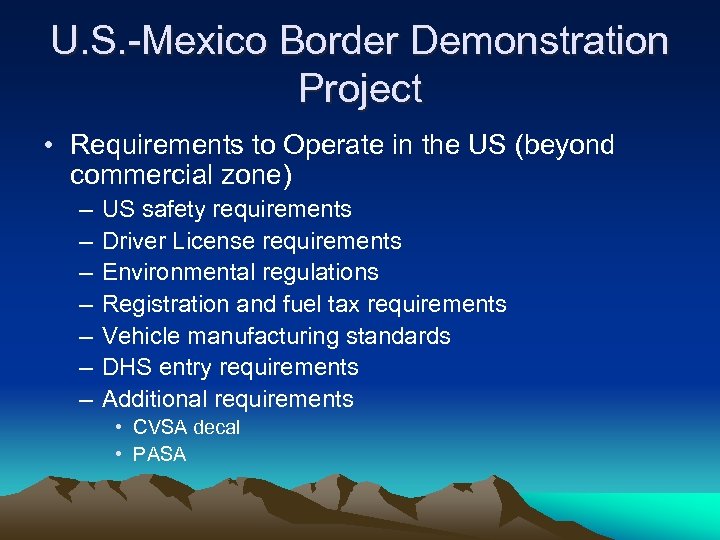 U.S.-Mexico Border Demonstration Project

• Requirements to Operate in the US (beyond commercial zone)
– US safety requirements
– Driver License requirements
– Environmental regulations
– Registration and fuel tax requirements
– Vehicle manufacturing standards
– DHS entry requirements
– Additional requirements
• CVSA decal
• PASA